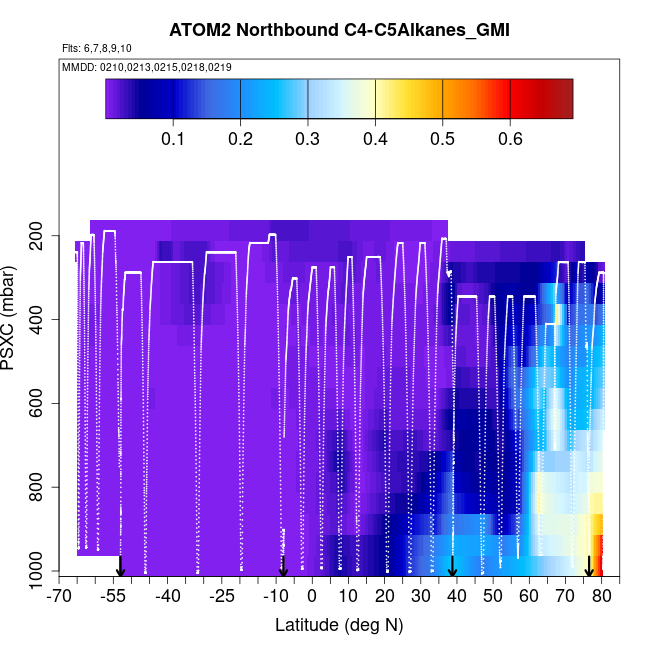 ATOM2 Northbound C4-C5Alkanes_GMI

Flts: 6,7,8,9,10

MMDD: 0210,0213,0215,0218,0219

0.1 0.2 0.3 0.4 0.5 0.6

PSXC (mbar)

200
400
600
800
1000

-70 -55 -40 -25 -10 0 10 20 30 40 50 60 70 80

Latitude (deg N)